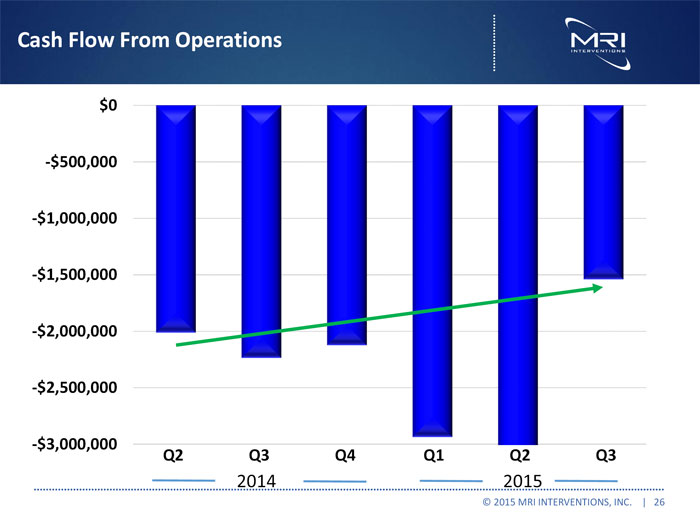 Cash Flow From Operations

MRI INTERVENTIONS

$0
-$500,000
-$1,000,000
-$1,500,000
-$2,000,000
-$2,500,000
-$3,000,000

Q2 Q3 Q4 Q1 Q2 Q3

2014 2015

© 2015 MRI INTERVENTIONS, INC. | 26